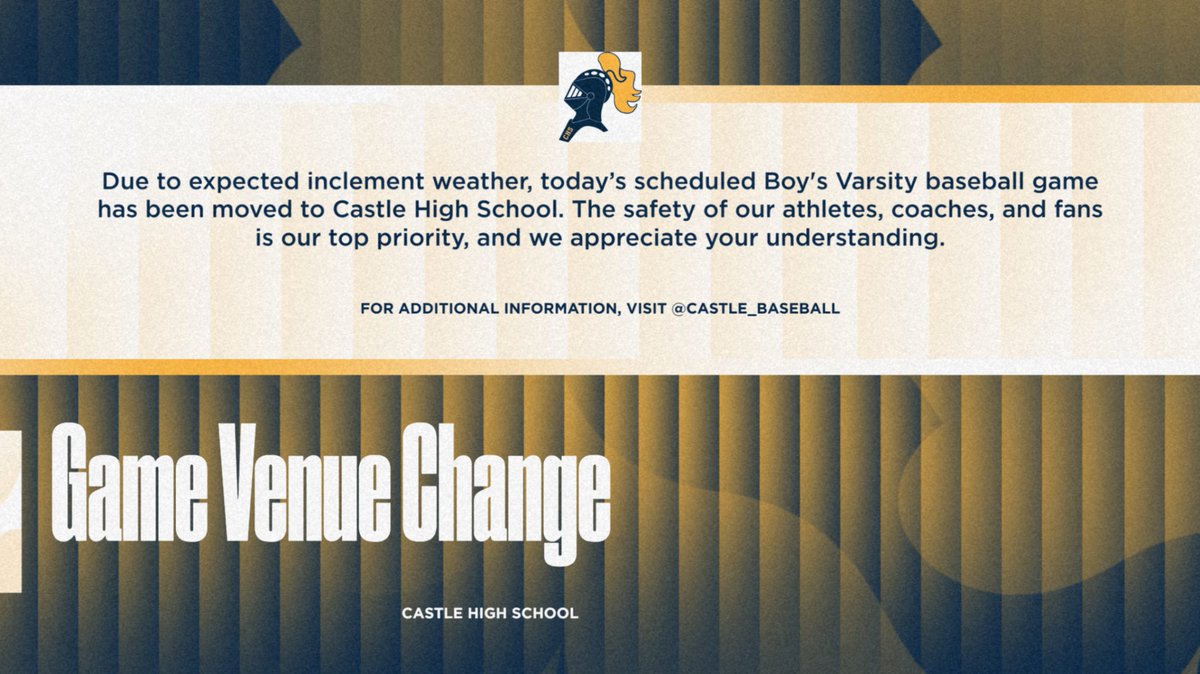 CHS

Due to expected inclement weather, today's scheduled Boy's Varsity baseball game has been moved to Castle High School. The safety of our athletes, coaches, and fans is our top priority, and we appreciate your understanding.

FOR ADDITIONAL INFORMATION, VISIT @CASTLE_BASEBALL

Game Venue Change

CASTLE HIGH SCHOOL